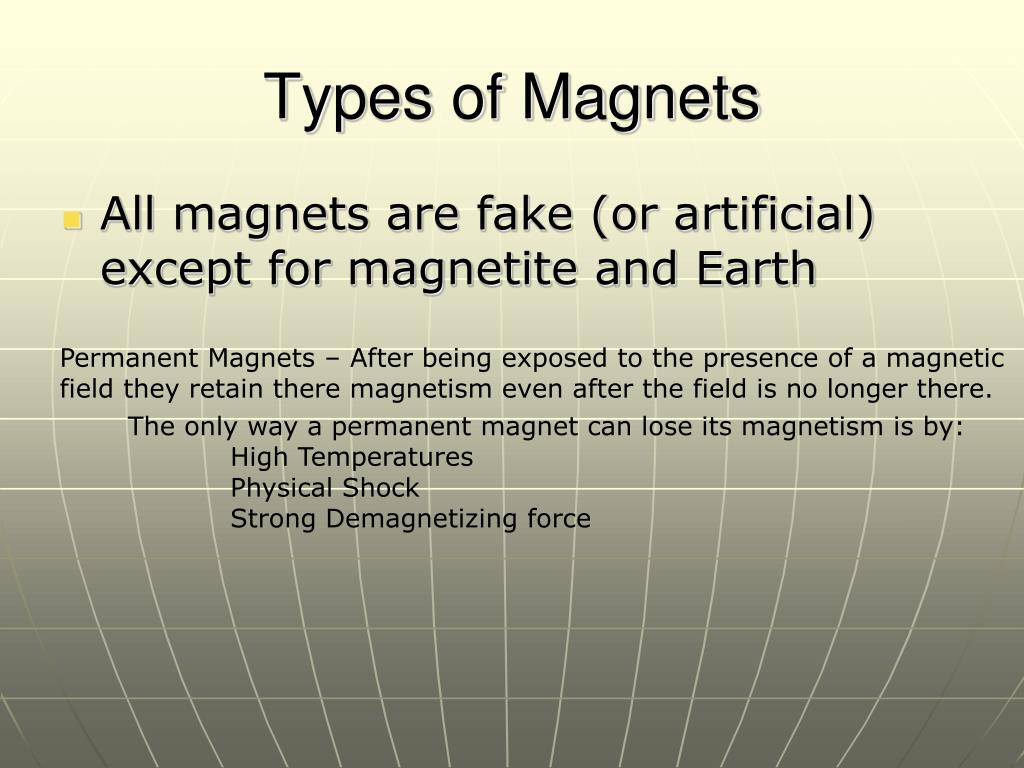 Types of Magnets

All magnets are fake (or artificial) except for magnetite and Earth

Permanent Magnets – After being exposed to the presence of a magnetic field they retain there magnetism even after the field is no longer there.

The only way a permanent magnet can lose its magnetism is by:
High Temperatures
Physical Shock
Strong Demagnetizing force